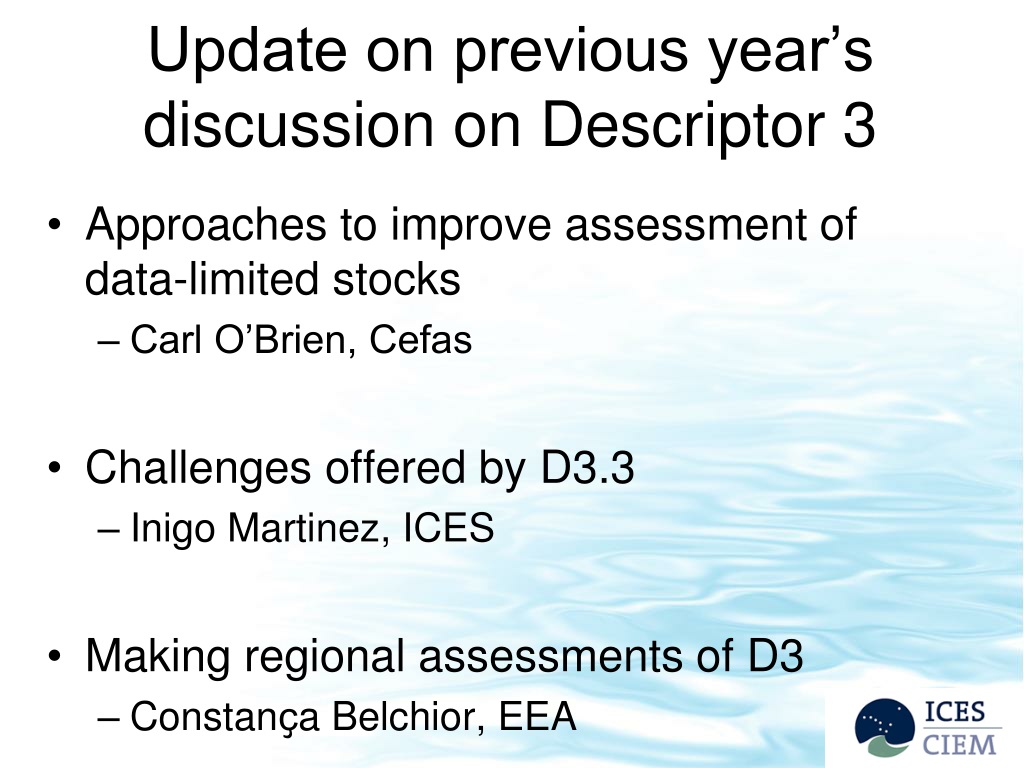 Update on previous year’s discussion on Descriptor 3

• Approaches to improve assessment of data-limited stocks
– Carl O’Brien, Cefas

• Challenges offered by D3.3
– Inigo Martinez, ICES

• Making regional assessments of D3
– Constança Belchior, EEA

ICES
CIEM